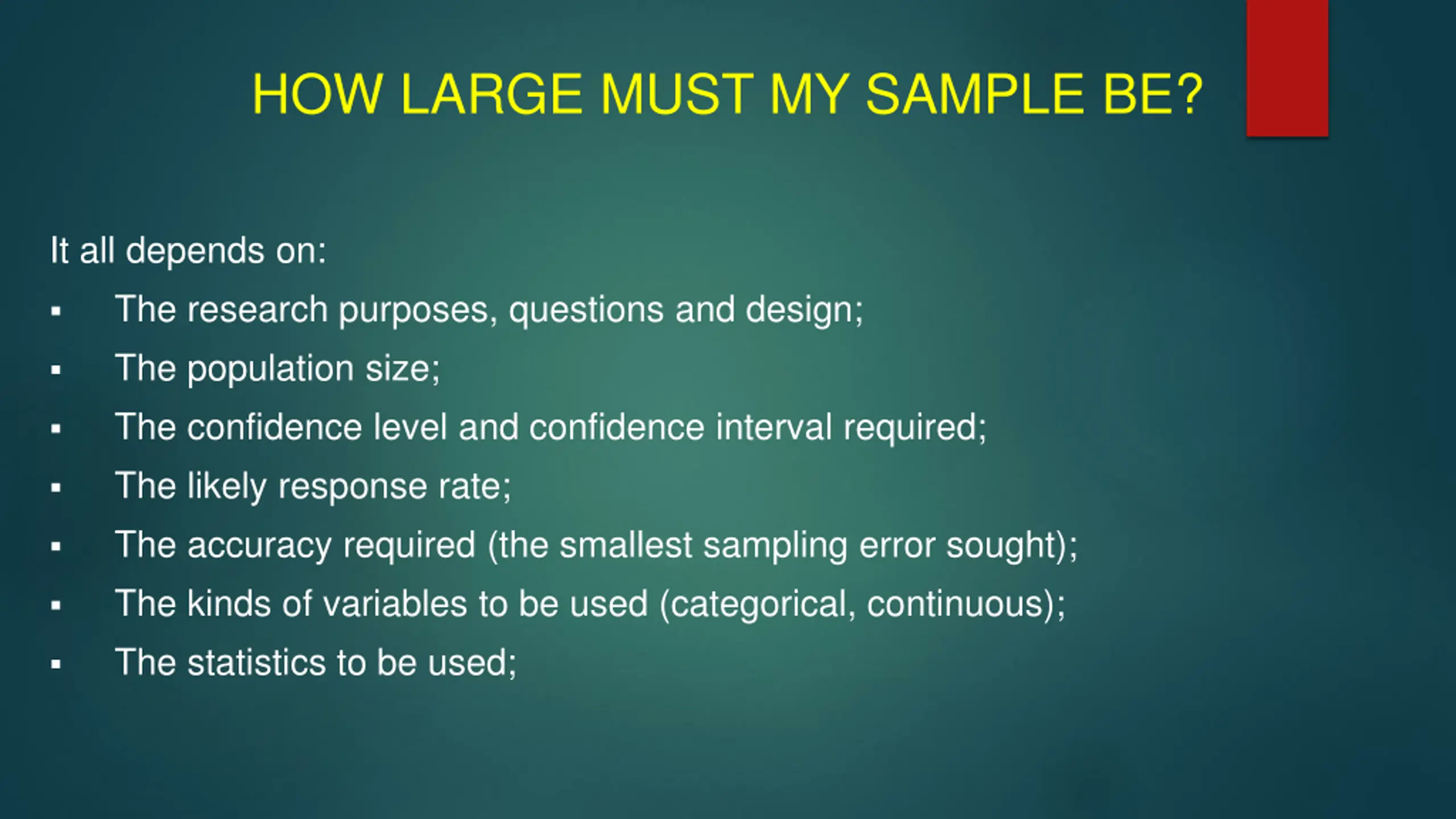 HOW LARGE MUST MY SAMPLE BE?

It all depends on:

▪ The research purposes, questions and design;
▪ The population size;
▪ The confidence level and confidence interval required;
▪ The likely response rate;
▪ The accuracy required (the smallest sampling error sought);
▪ The kinds of variables to be used (categorical, continuous);
▪ The statistics to be used;